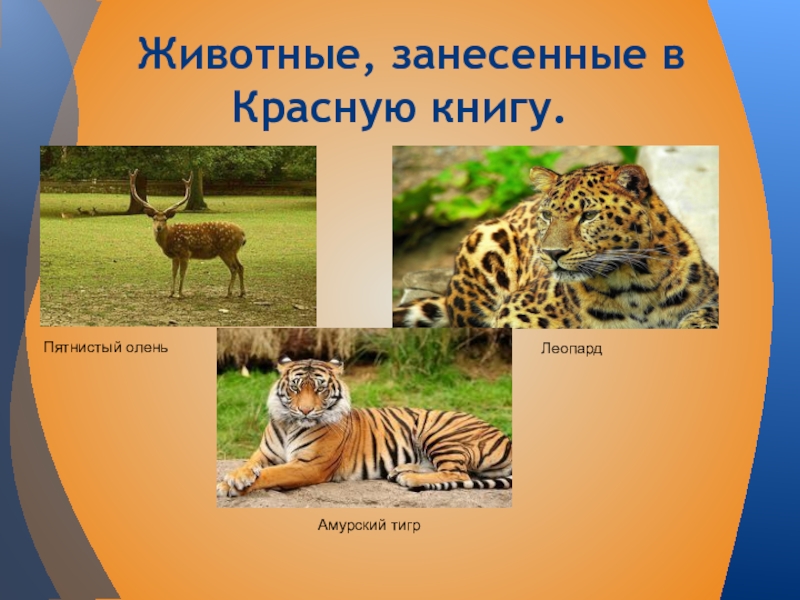 Животные, занесенные в Красную книгу.

Пятнистый олень

Леопард

Амурский тигр